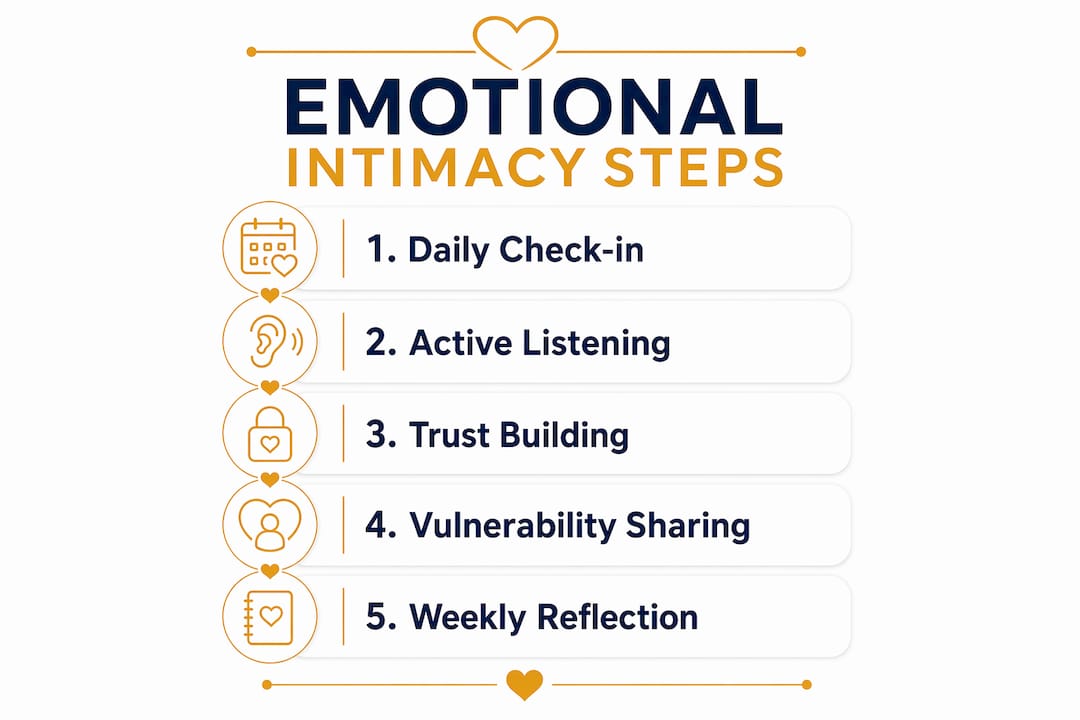 EMOTIONAL
INTIMACY STEPS

1. Daily Check-in

2. Active Listening

3. Trust Building

4. Vulnerability Sharing

5. Weekly Reflection